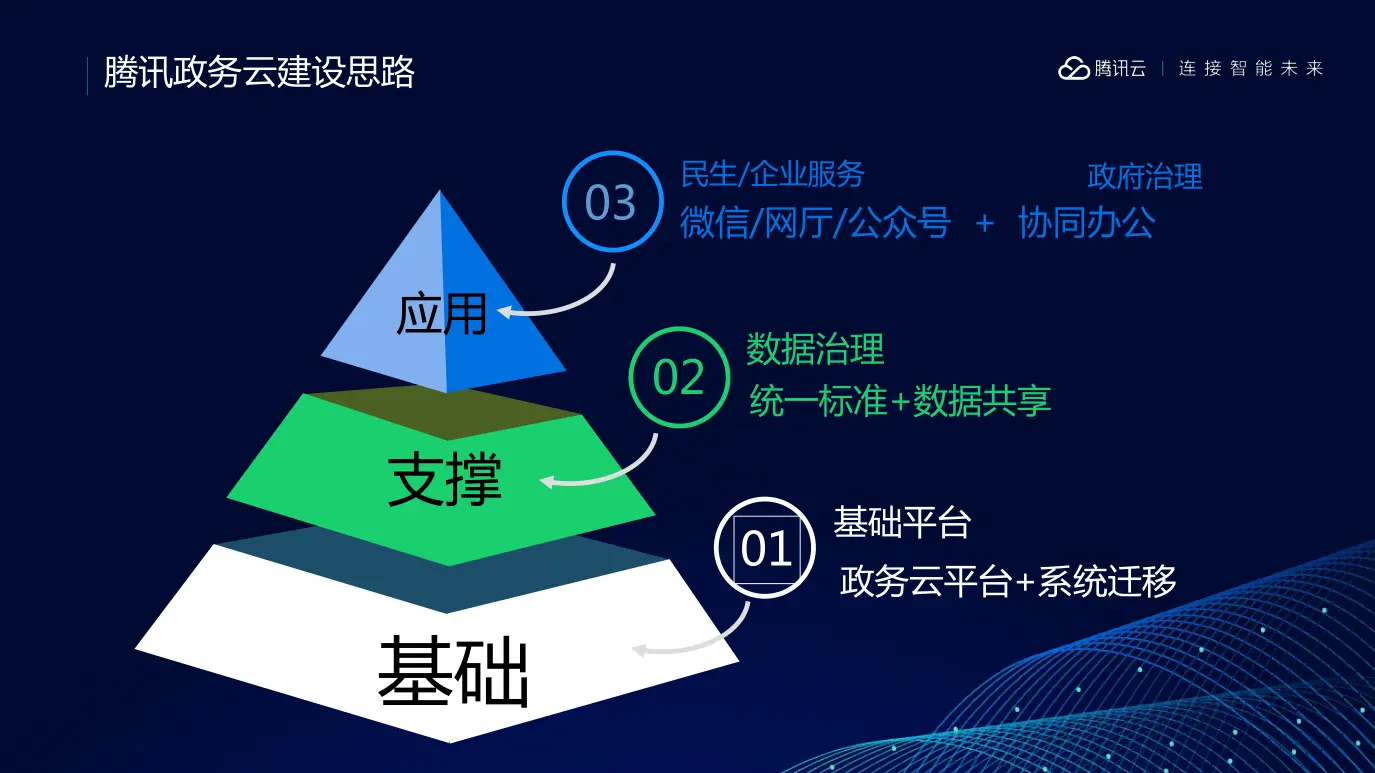 腾讯政务云建设思路

腾讯云 | 连接智能未来

03
民生/企业服务
政府治理
微信/网厅/公众号 + 协同办公

应用

02
数据治理
统一标准+数据共享

支撑

01
基础平台
政务云平台+系统迁移

基础